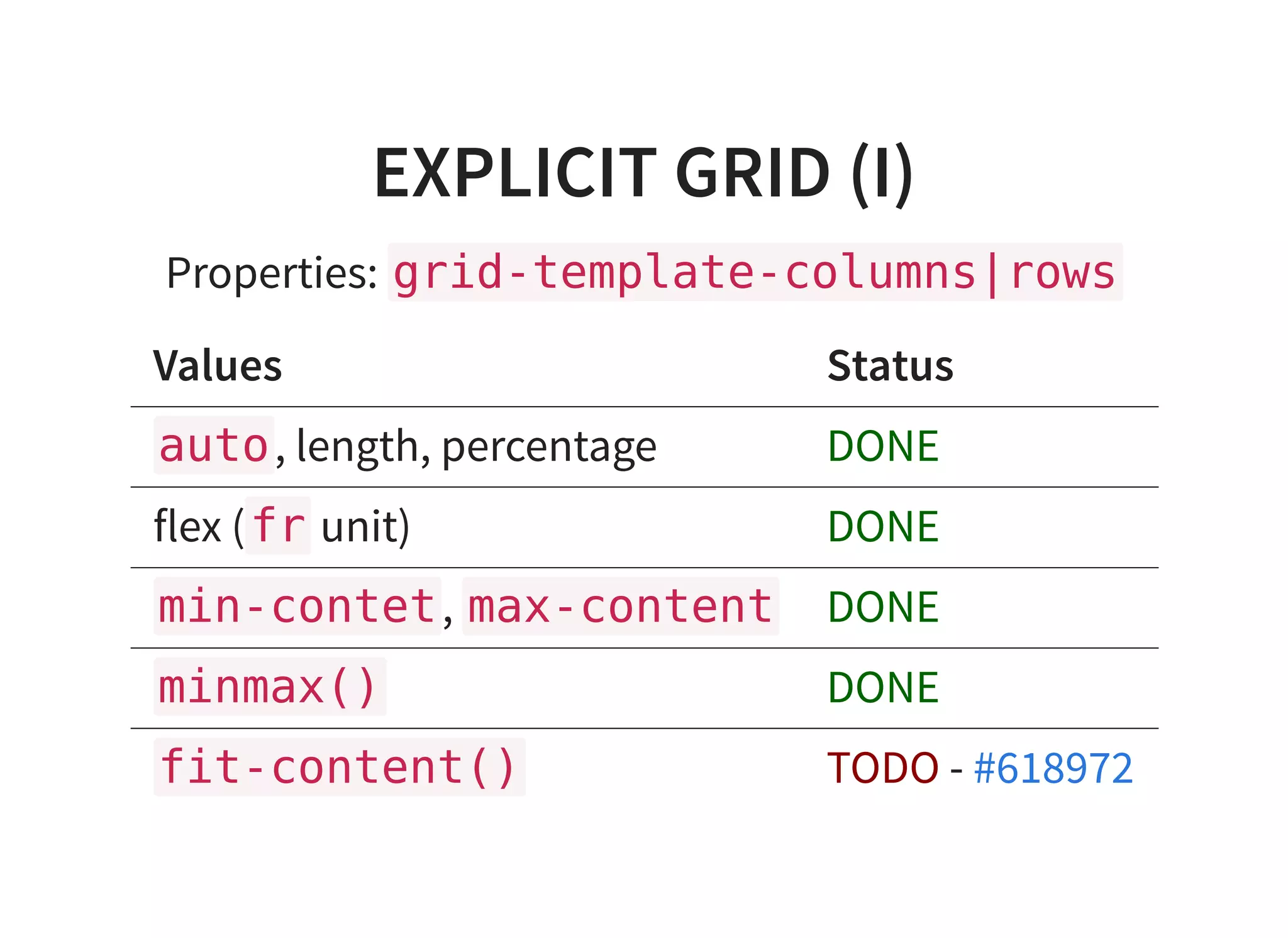 EXPLICIT GRID (I)

Properties: grid-template-columns|rows

| Values | Status |
|---|---|
| auto, length, percentage | DONE |
| flex (fr unit) | DONE |
| min-contet, max-content | DONE |
| minmax() | DONE |
| fit-content() | TODO - #618972 |